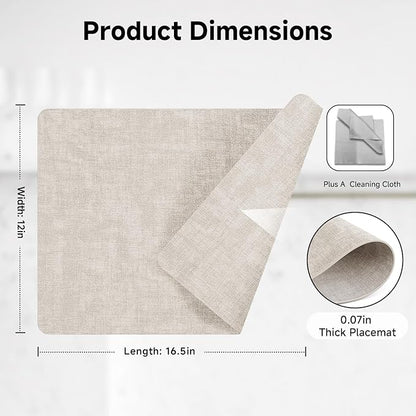 Product Dimensions

Width: 12in

Plus A Cleaning Cloth

0.07in
Thick Placemat

Length: 16.5in